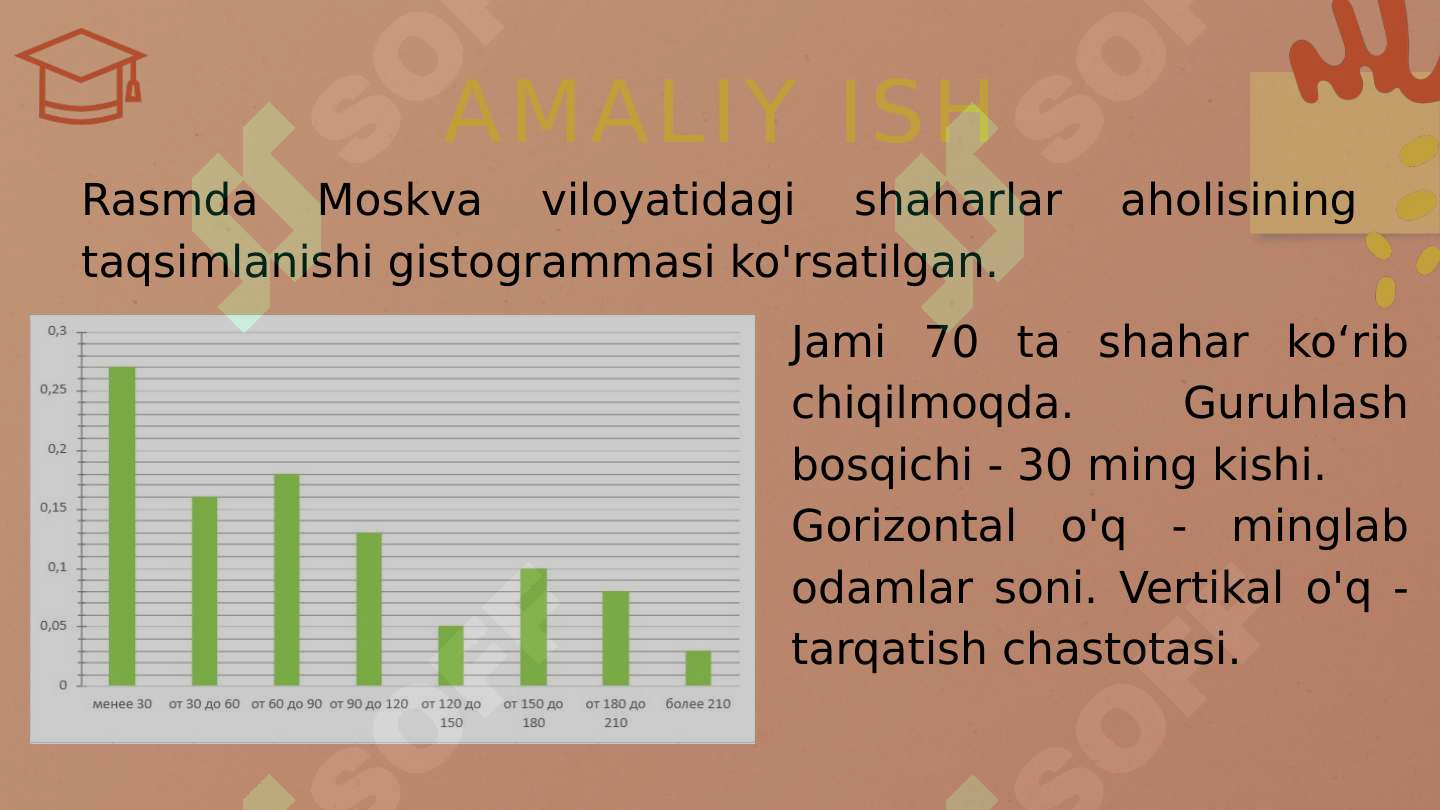 AMALIY ISH

Rasmda Moskva viloyatidagi shaharlar aholisining taqsimlanishi gistogrammasi ko'rsatilgan.

0,3
0,25
0,2
0,15
0,1
0,05
0
менее 30
от 30 до 60
от 60 до 90
от 90 до 120
от 120 до 150
от 150 до 180
от 180 до 210
более 210

Jami 70 ta shahar ko‘rib chiqilmoqda. Guruhlash bosqichi - 30 ming kishi.
Gorizontal o'q - minglab odamlar soni. Vertikal o'q - tarqatish chastotasi.

SOFF SOFF SOFF SOFF